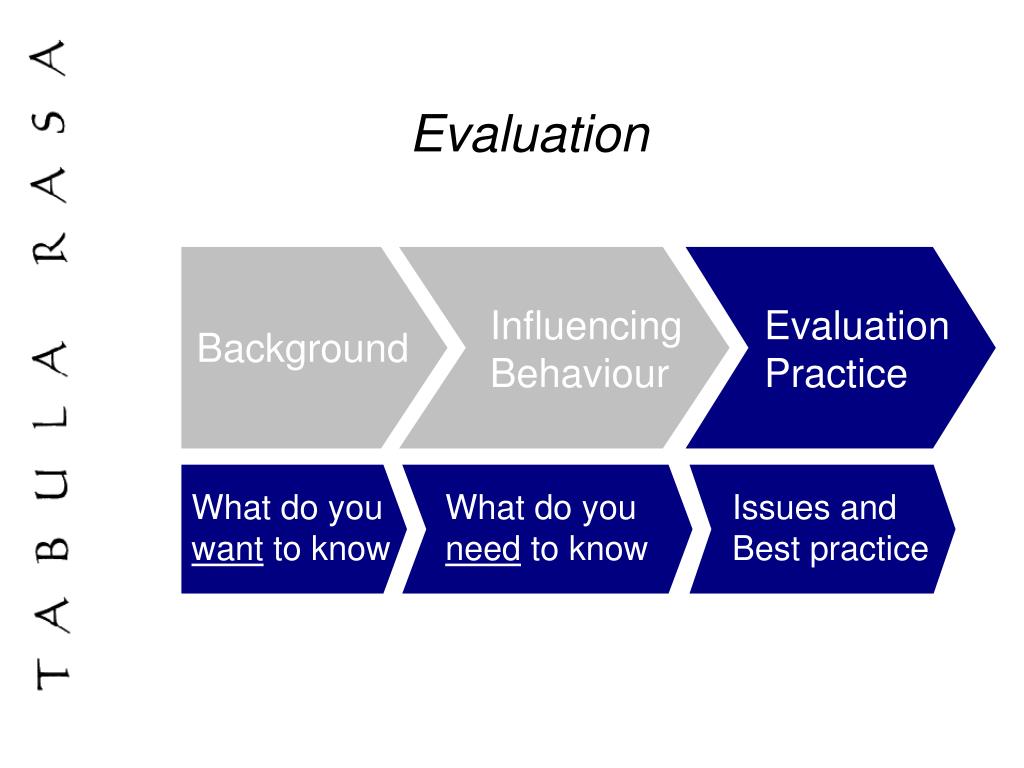 TABULA RASA

Evaluation

Background

Influencing Behaviour

Evaluation Practice

What do you want to know

What do you need to know

Issues and Best practice